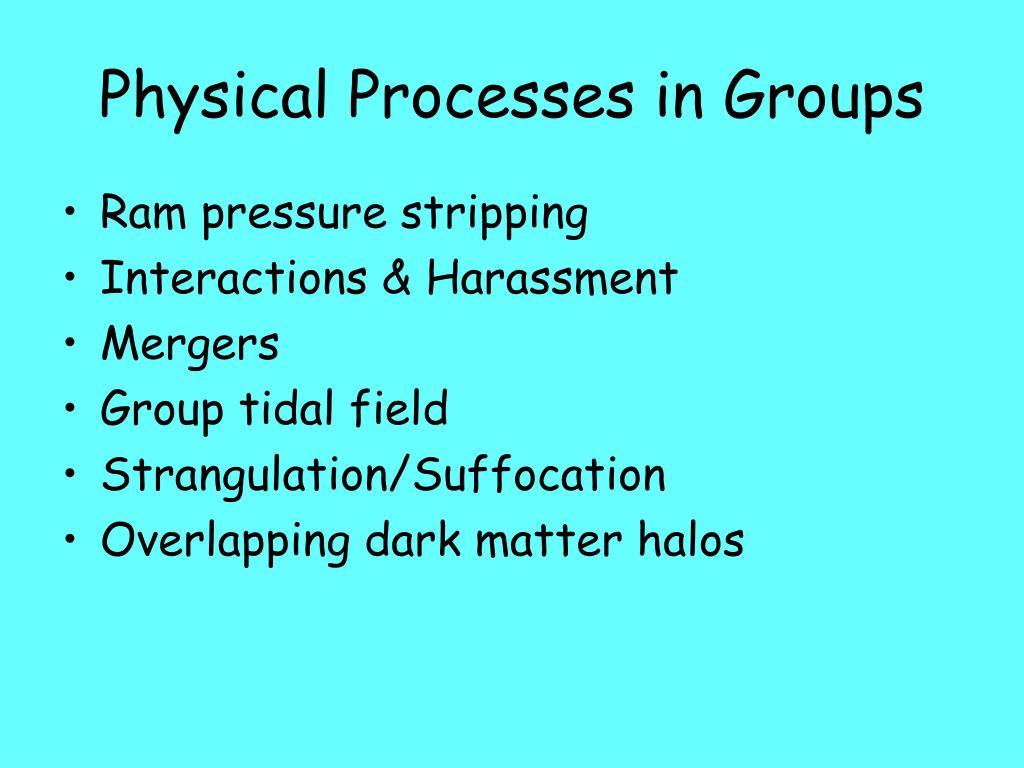 Physical Processes in Groups

• Ram pressure stripping
• Interactions & Harassment
• Mergers
• Group tidal field
• Strangulation/Suffocation
• Overlapping dark matter halos